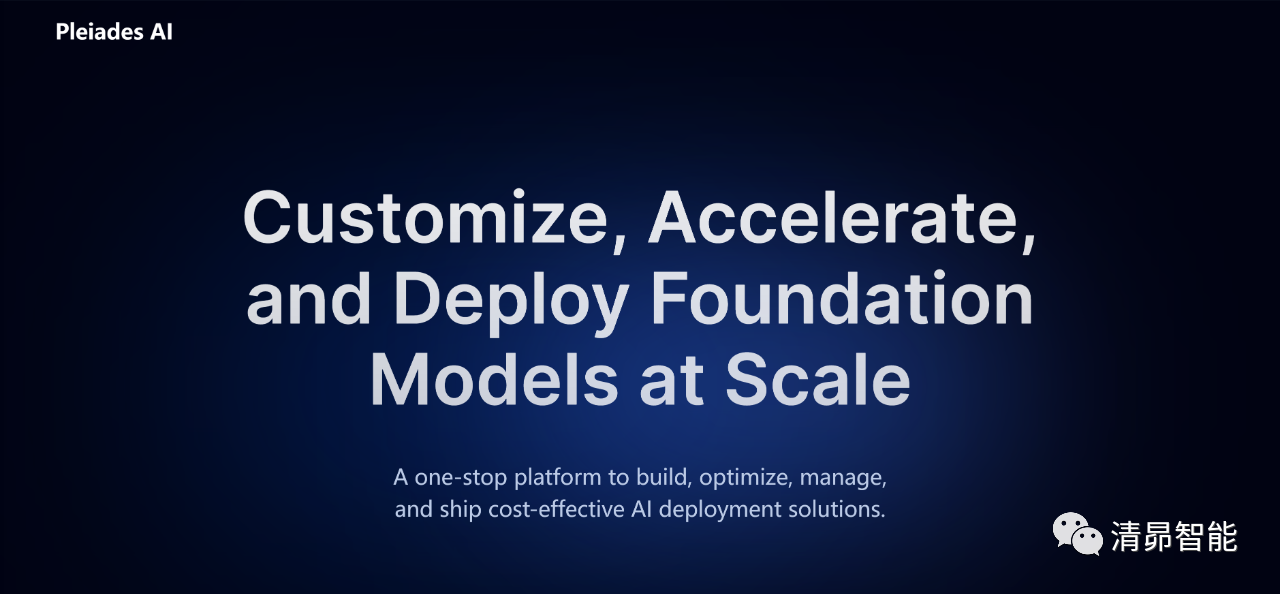 Pleiades AI

Customize, Accelerate, and Deploy Foundation Models at Scale

A one-stop platform to build, optimize, manage, and ship cost-effective AI deployment solutions.

清昴智能